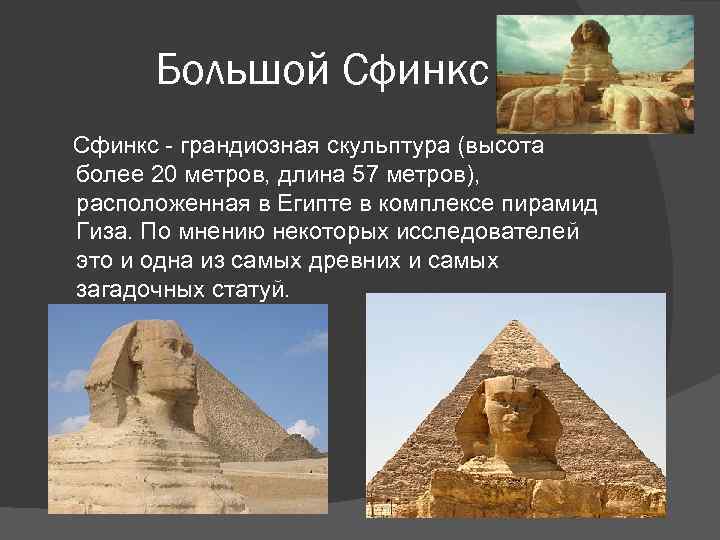 Большой Сфинкс

Сфинкс - грандиозная скульптура (высота более 20 метров, длина 57 метров), расположенная в Египте в комплексе пирамид Гиза. По мнению некоторых исследователей это и одна из самых древних и самых загадочных статуй.